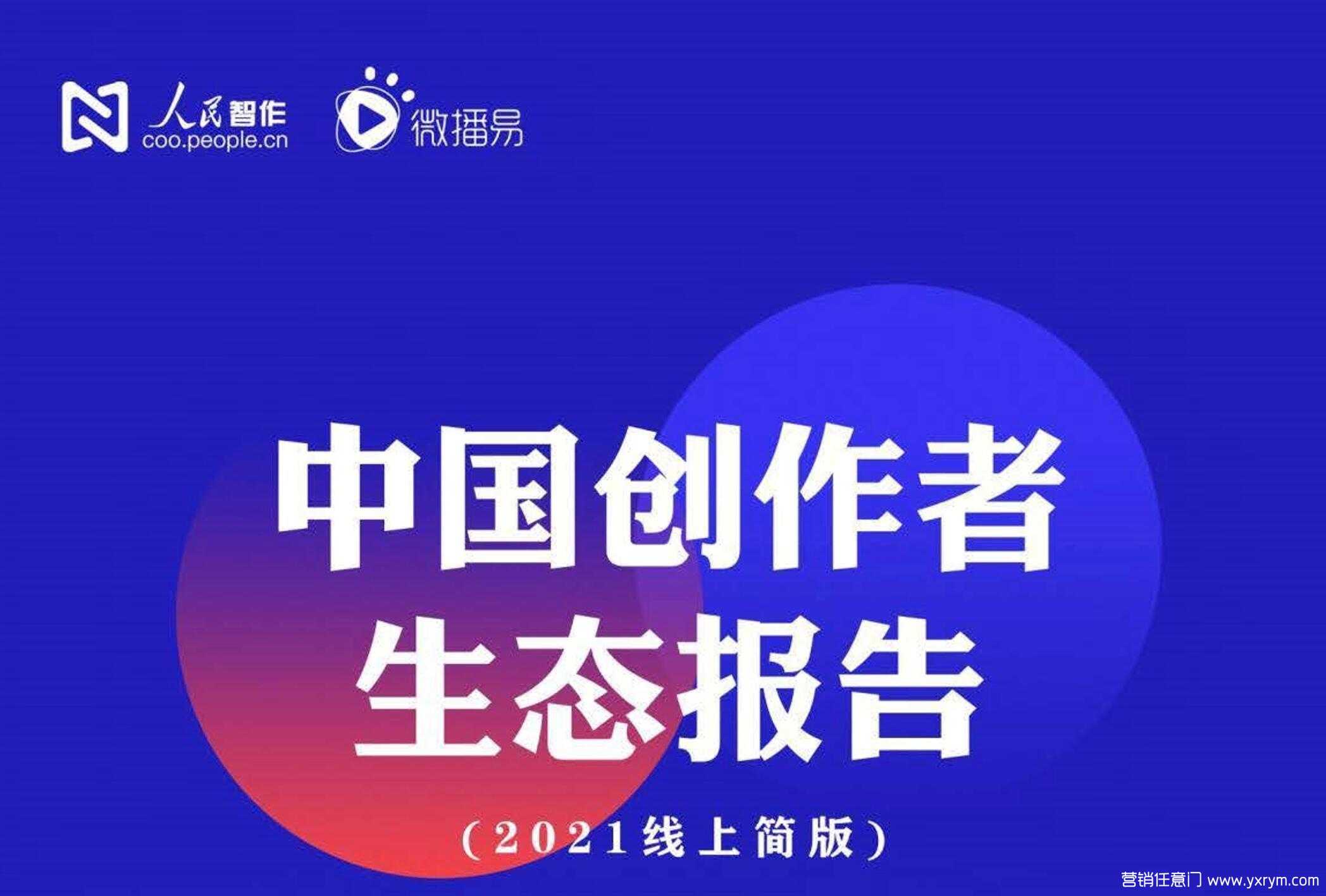 人民智作
coo.people.cn

微播易

中国创作者
生态报告

（2021线上简版）

营销任意门 www.yxrym.com